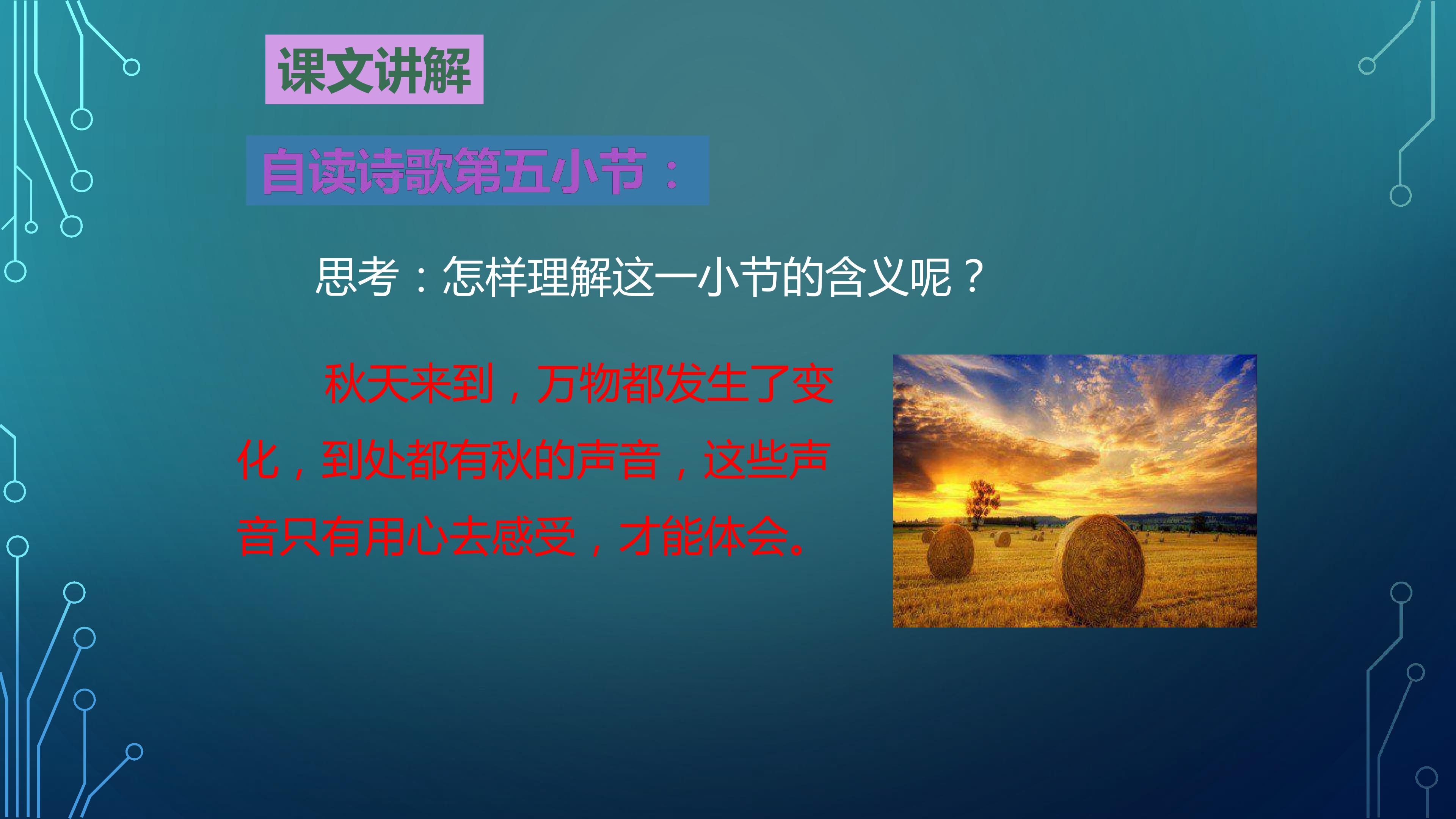 课文讲解

自读诗歌第五小节：

思考：怎样理解这一小节的含义呢？

秋天来到，万物都发生了变化，到处都有秋的声音，这些声音只有用心去感受，才能体会。